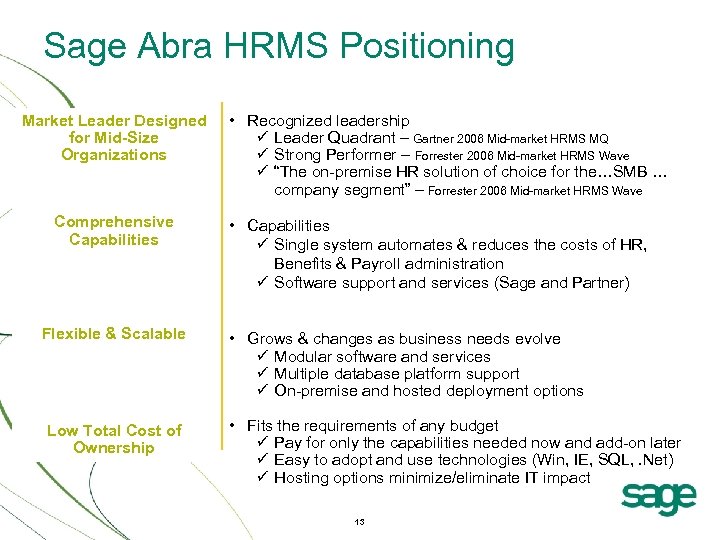 Sage Abra HRMS Positioning

Market Leader Designed for Mid-Size Organizations

Comprehensive Capabilities

Flexible & Scalable

Low Total Cost of Ownership

• Recognized leadership
✓ Leader Quadrant – Gartner 2006 Mid-market HRMS MQ
✓ Strong Performer – Forrester 2006 Mid-market HRMS Wave
✓ "The on-premise HR solution of choice for the…SMB … company segment" – Forrester 2006 Mid-market HRMS Wave

• Capabilities
✓ Single system automates & reduces the costs of HR, Benefits & Payroll administration
✓ Software support and services (Sage and Partner)

• Grows & changes as business needs evolve
✓ Modular software and services
✓ Multiple database platform support
✓ On-premise and hosted deployment options

• Fits the requirements of any budget
✓ Pay for only the capabilities needed now and add-on later
✓ Easy to adopt and use technologies (Win, IE, SQL, .Net)
✓ Hosting options minimize/eliminate IT impact

sage

13